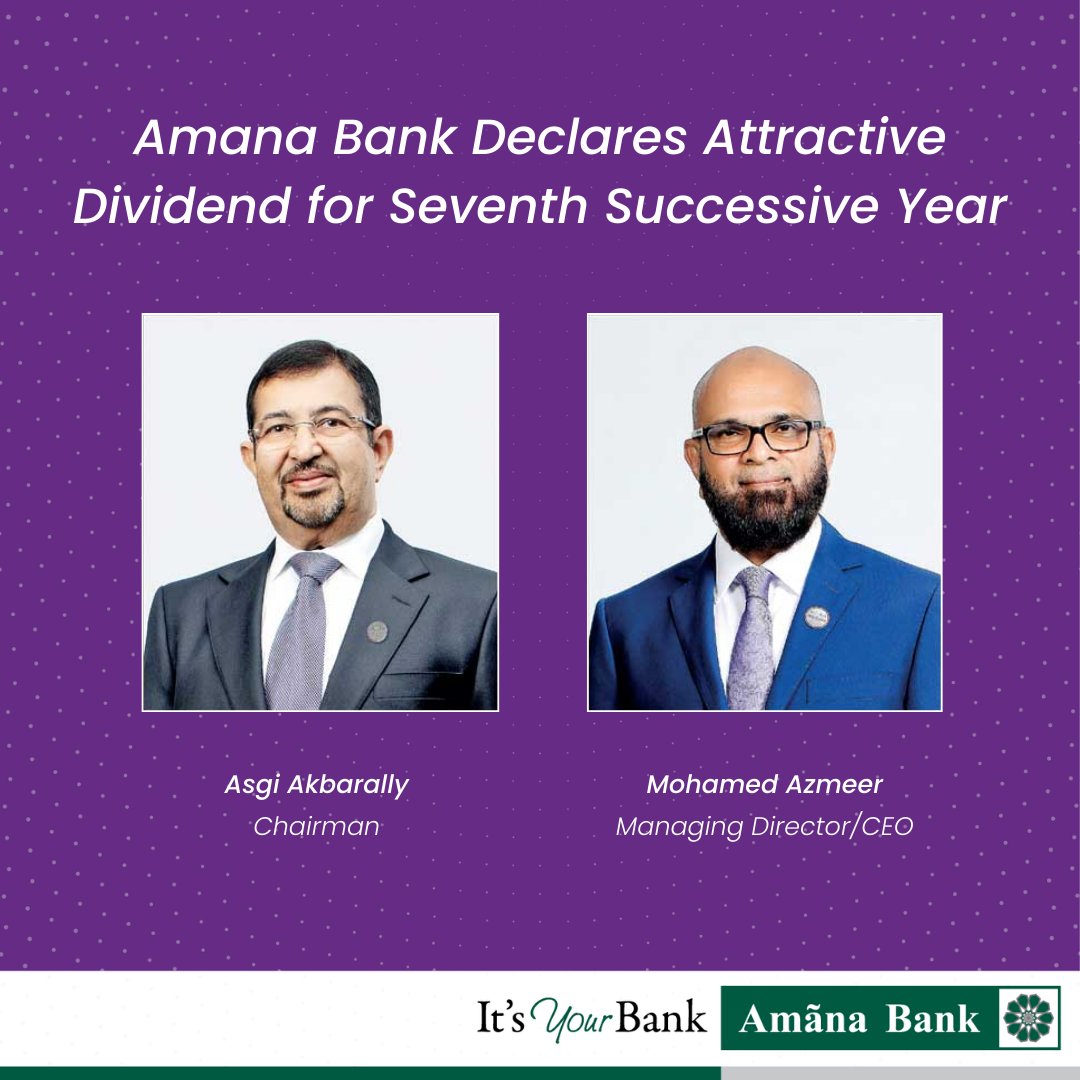 Amana Bank Declares Attractive Dividend for Seventh Successive Year

Asgi Akbarally
Chairman

Mohamed Azmeer
Managing Director/CEO

It's Your Bank Amãna Bank